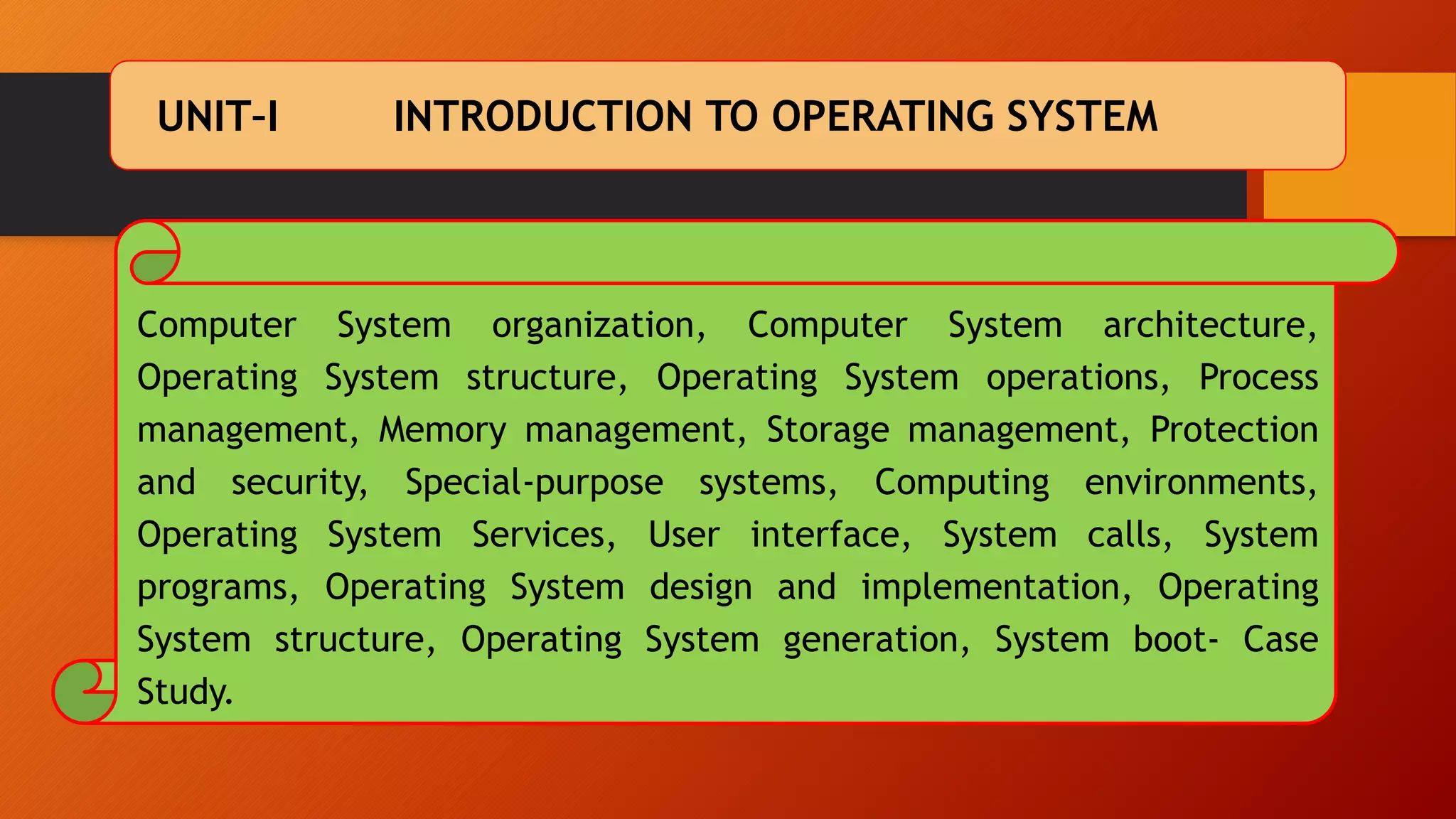 UNIT-I INTRODUCTION TO OPERATING SYSTEM

Computer System organization, Computer System architecture, Operating System structure, Operating System operations, Process management, Memory management, Storage management, Protection and security, Special-purpose systems, Computing environments, Operating System Services, User interface, System calls, System programs, Operating System design and implementation, Operating System structure, Operating System generation, System boot- Case Study.